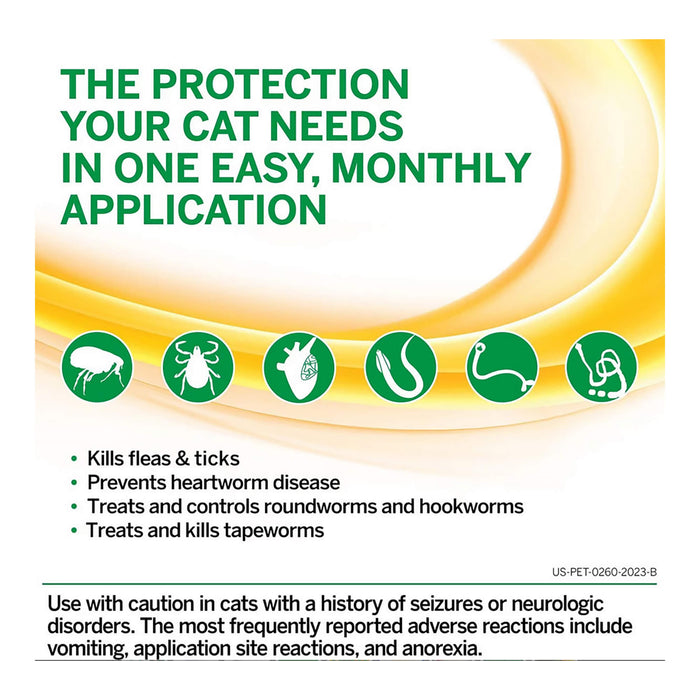 THE PROTECTION YOUR CAT NEEDS IN ONE EASY, MONTHLY APPLICATION

• Kills fleas & ticks
• Prevents heartworm disease
• Treats and controls roundworms and hookworms
• Treats and kills tapeworms

US-PET-0260-2023-B

Use with caution in cats with a history of seizures or neurologic disorders. The most frequently reported adverse reactions include vomiting, application site reactions, and anorexia.